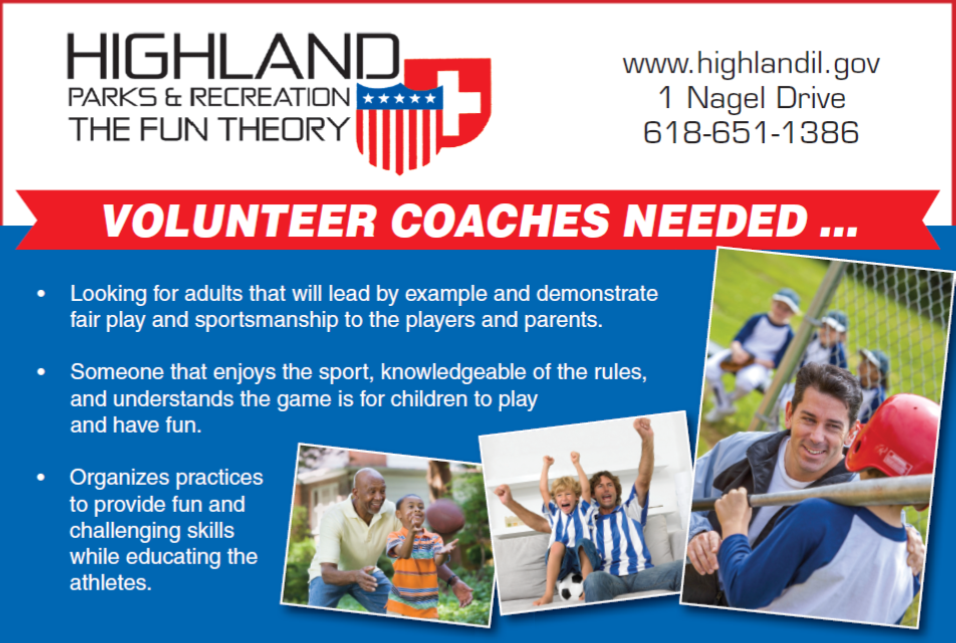 HIGHLAND
PARKS & RECREATION
THE FUN THEORY

www.highlandil.gov
1 Nagel Drive
618-651-1386

VOLUNTEER COACHES NEEDED ...

• Looking for adults that will lead by example and demonstrate fair play and sportsmanship to the players and parents.

• Someone that enjoys the sport, knowledgeable of the rules, and understands the game is for children to play and have fun.

• Organizes practices to provide fun and challenging skills while educating the athletes.